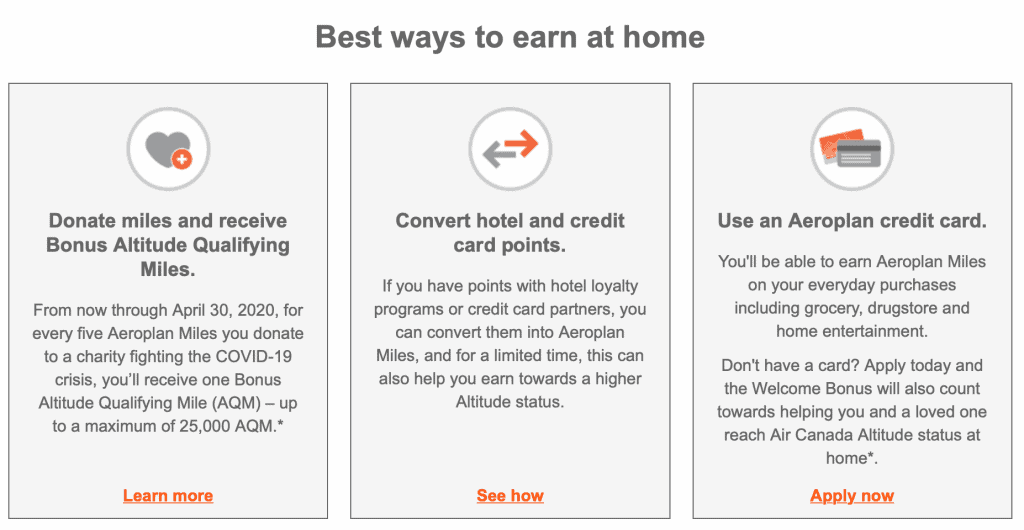 Best ways to earn at home

Donate miles and receive Bonus Altitude Qualifying Miles.

From now through April 30, 2020, for every five Aeroplan Miles you donate to a charity fighting the COVID-19 crisis, you'll receive one Bonus Altitude Qualifying Mile (AQM) – up to a maximum of 25,000 AQM.*

Learn more

Convert hotel and credit card points.

If you have points with hotel loyalty programs or credit card partners, you can convert them into Aeroplan Miles, and for a limited time, this can also help you earn towards a higher Altitude status.

See how

Use an Aeroplan credit card.

You'll be able to earn Aeroplan Miles on your everyday purchases including grocery, drugstore and home entertainment.

Don't have a card? Apply today and the Welcome Bonus will also count towards helping you and a loved one reach Air Canada Altitude status at home*.

Apply now